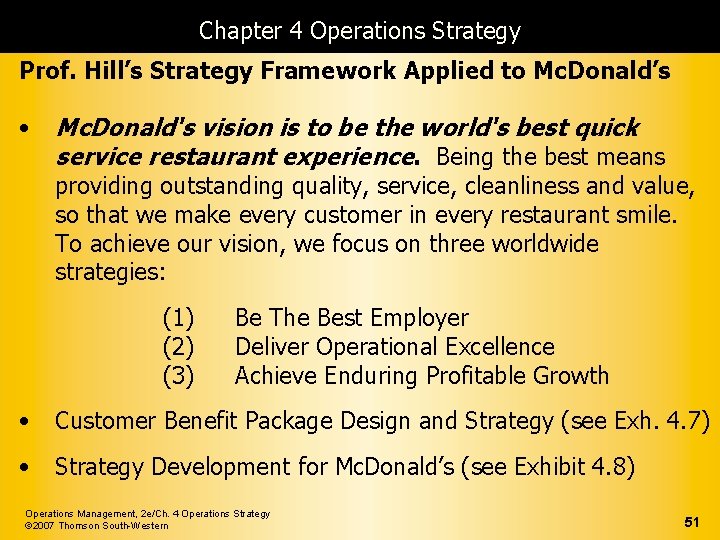 Chapter 4 Operations Strategy

Prof. Hill's Strategy Framework Applied to McDonald's

• McDonald's vision is to be the world's best quick service restaurant experience. Being the best means providing outstanding quality, service, cleanliness and value, so that we make every customer in every restaurant smile. To achieve our vision, we focus on three worldwide strategies:

(1) Be The Best Employer
(2) Deliver Operational Excellence
(3) Achieve Enduring Profitable Growth

• Customer Benefit Package Design and Strategy (see Exh. 4.7)

• Strategy Development for McDonald's (see Exhibit 4.8)

Operations Management, 2e/Ch. 4 Operations Strategy
©2007 Thomson South-Western

51